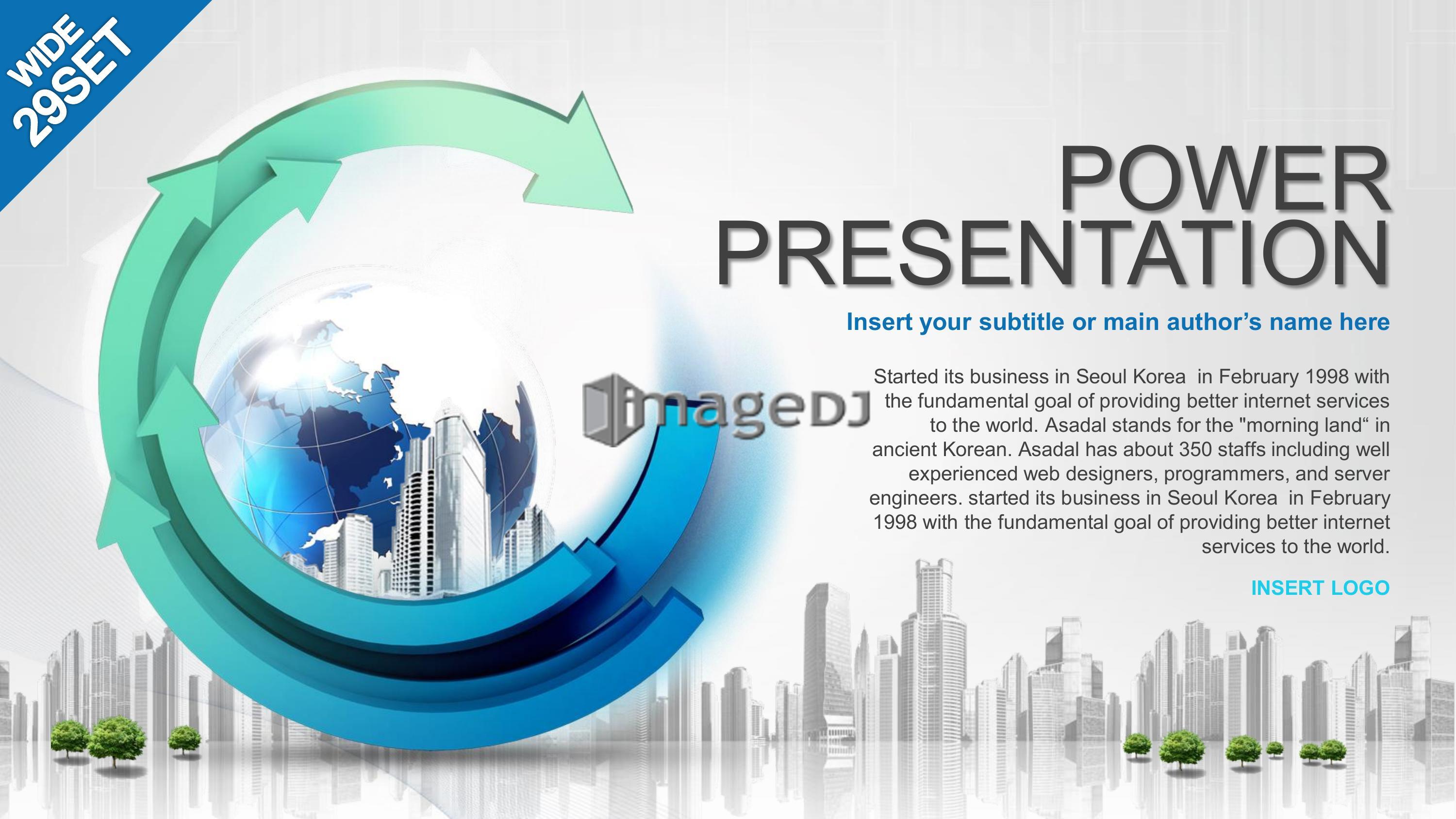 WIDE
29SET

POWER
PRESENTATION

Insert your subtitle or main author's name here

imageDJ

Started its business in Seoul Korea in February 1998 with the fundamental goal of providing better internet services to the world. Asadal stands for the "morning land“ in ancient Korean. Asadal has about 350 staffs including well experienced web designers, programmers, and server engineers. started its business in Seoul Korea in February 1998 with the fundamental goal of providing better internet services to the world.

INSERT LOGO